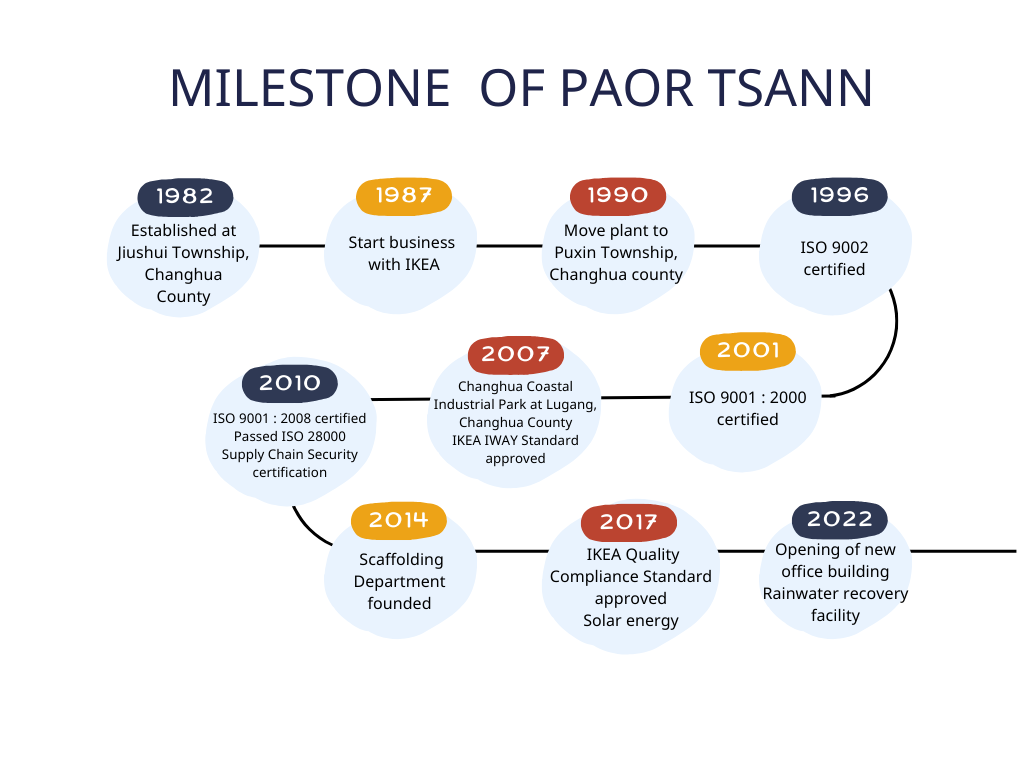 MILESTONE OF PAOR TSANN

1982
Established at Jiushui Township, Changhua County

1987
Start business with IKEA

1990
Move plant to Puxin Township, Changhua county

1996
ISO 9002 certified

2001
ISO 9001 : 2000 certified

2007
Changhua Coastal Industrial Park at Lugang, Changhua County
IKEA IWAY Standard approved

2010
ISO 9001 : 2008 certified
Passed ISO 28000 Supply Chain Security certification

2014
Scaffolding Department founded

2017
IKEA Quality Compliance Standard approved
Solar energy

2022
Opening of new office building
Rainwater recovery facility